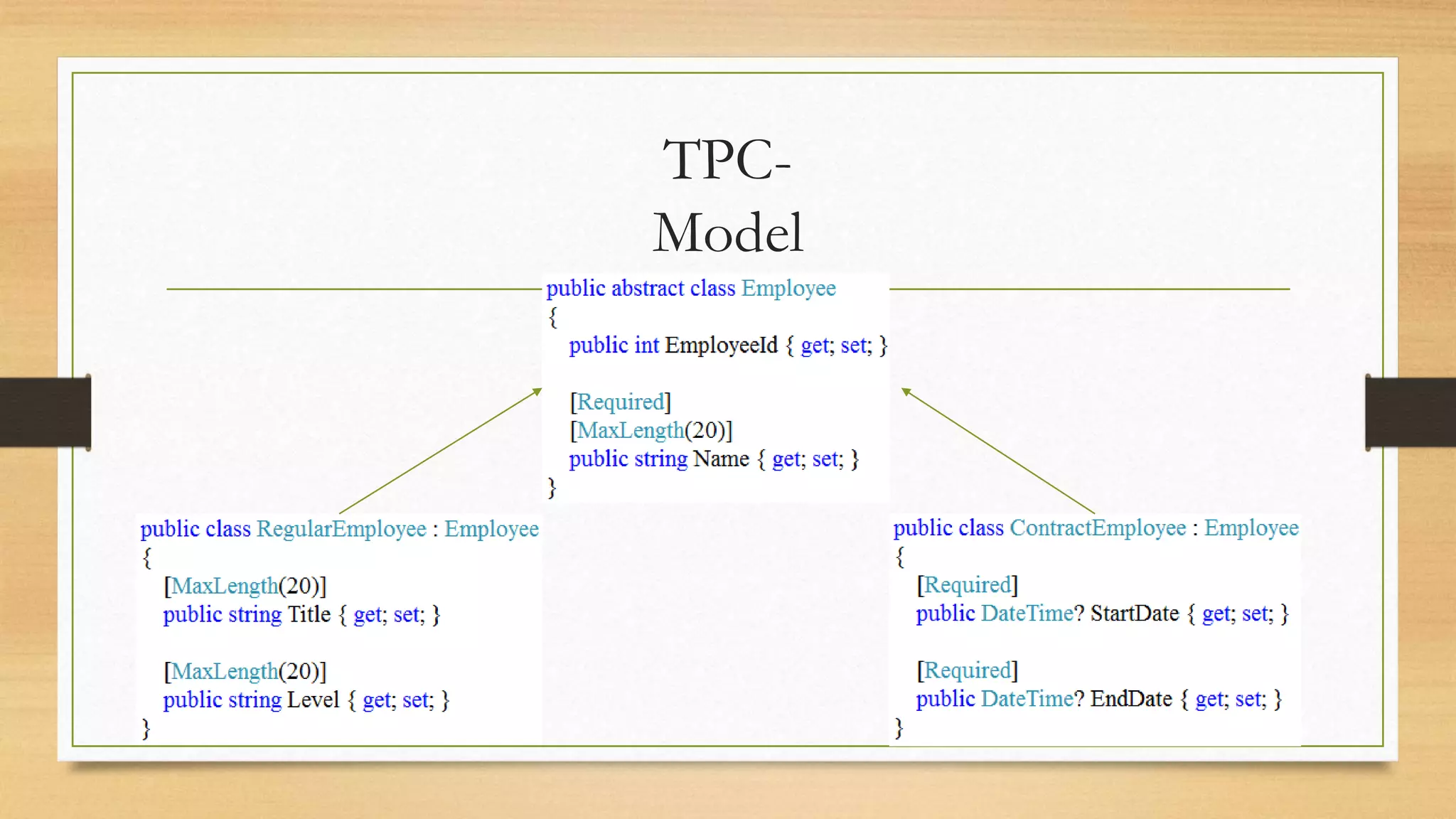 TPC-
Model

public abstract class Employee
{
public int EmployeeId { get; set; }

[Required]
[MaxLength(20)]
public string Name { get; set; }
}

public class RegularEmployee : Employee
{
[MaxLength(20)]
public string Title { get; set; }

[MaxLength(20)]
public string Level { get; set; }
}

public class ContractEmployee : Employee
{
[Required]
public DateTime? StartDate { get; set; }

[Required]
public DateTime? EndDate { get; set; }
}